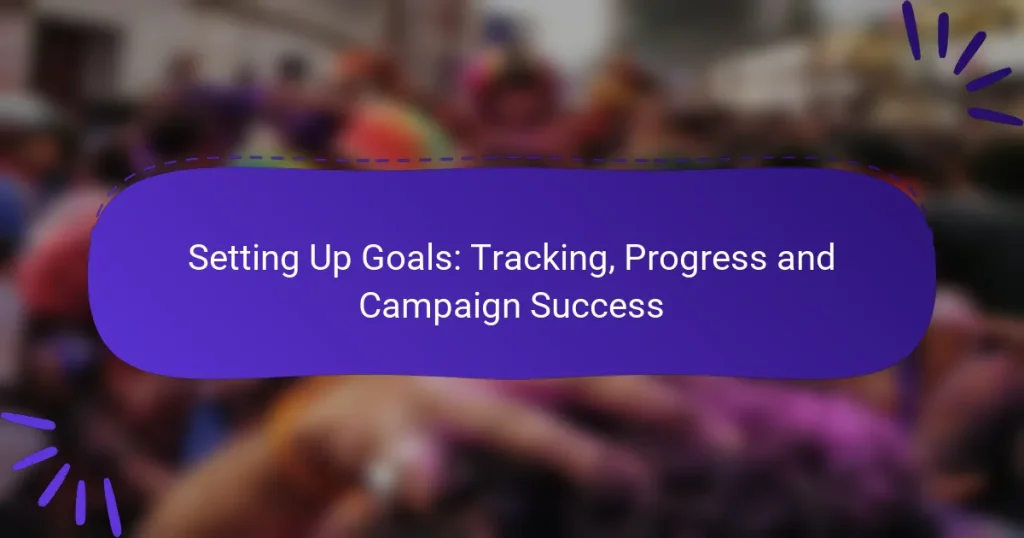 Setting Up Goals: Tracking, Progress and Campaign Success